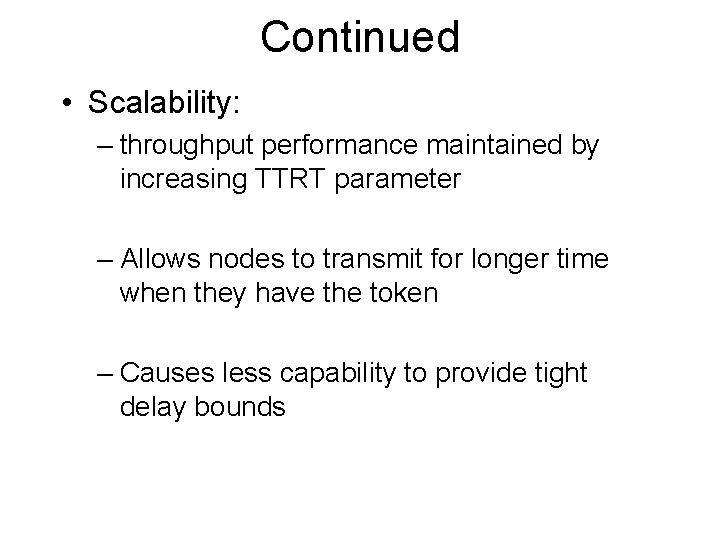 Continued

• Scalability:

– throughput performance maintained by increasing TTRT parameter

– Allows nodes to transmit for longer time when they have the token

– Causes less capability to provide tight delay bounds